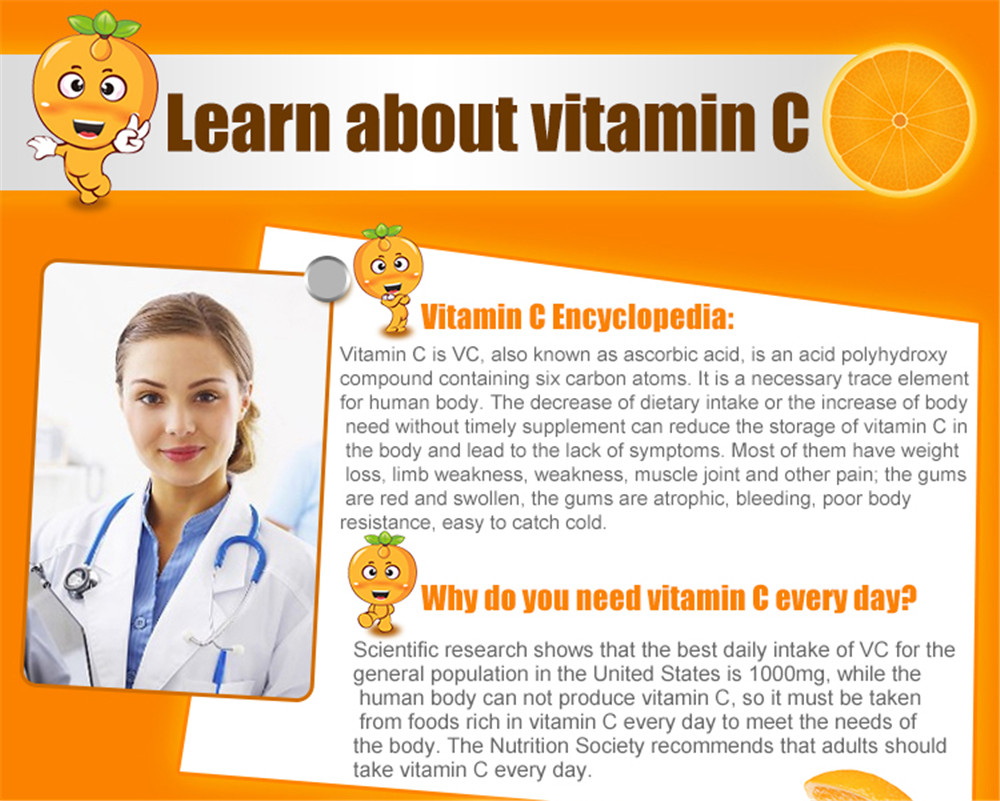 Learn about vitamin C

Vitamin C Encyclopedia:

Vitamin C is VC, also known as ascorbic acid, is an acid polyhydroxy compound containing six carbon atoms. It is a necessary trace element for human body. The decrease of dietary intake or the increase of body need without timely supplement can reduce the storage of vitamin C in the body and lead to the lack of symptoms. Most of them have weight loss, limb weakness, weakness, muscle joint and other pain; the gums are red and swollen, the gums are atrophic, bleeding, poor body resistance, easy to catch cold.

Why do you need vitamin C every day?

Scientific research shows that the best daily intake of VC for the general population in the United States is 1000mg, while the human body can not produce vitamin C, so it must be taken from foods rich in vitamin C every day to meet the needs of the body. The Nutrition Society recommends that adults should take vitamin C every day.